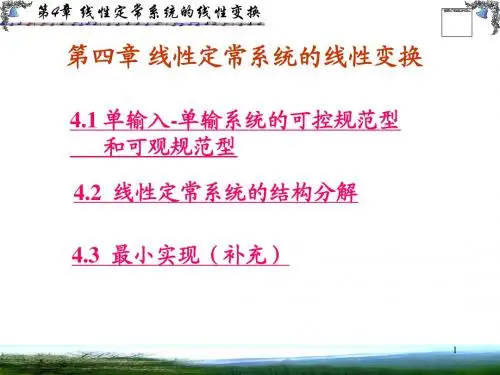 第4章 线性定常系统的线性变换

第四章 线性定常系统的线性变换

4.1 单输入-单输系统的可控规范型和可观规范型

4.2 线性定常系统的结构分解

4.3 最小实现（补充）

1